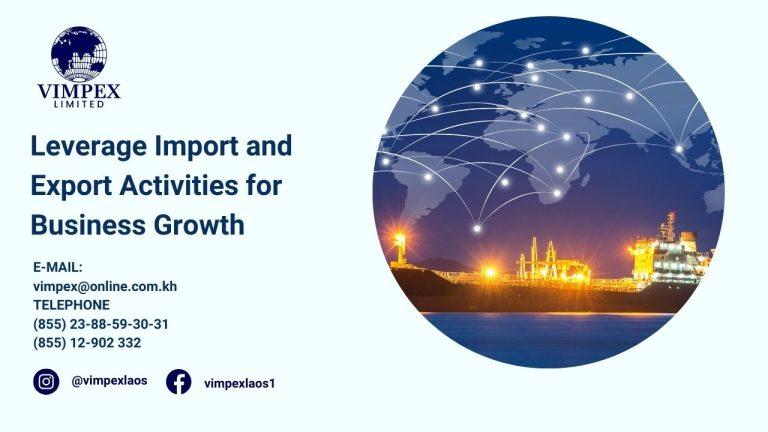 VIMPEX
LIMITED

Leverage Import and Export Activities for Business Growth

E-MAIL:
vimpex@online.com.kh
TELEPHONE
(855) 23-88-59-30-31
(855) 12-902 332

@vimpexlaos

vimpexlaos1